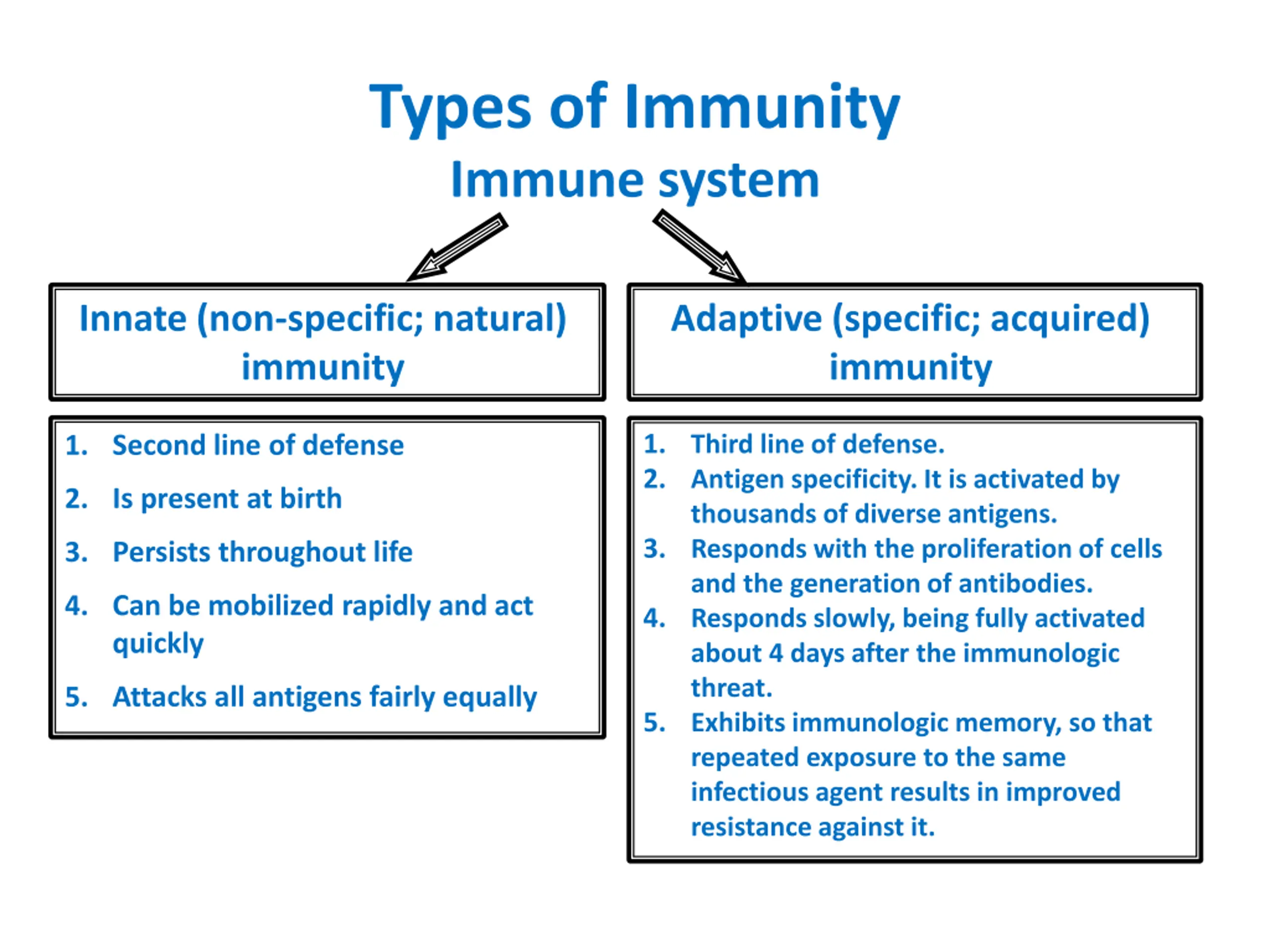 Types of Immunity

Immune system

Innate (non-specific; natural) immunity

1. Second line of defense
2. Is present at birth
3. Persists throughout life
4. Can be mobilized rapidly and act quickly
5. Attacks all antigens fairly equally

Adaptive (specific; acquired) immunity

1. Third line of defense.
2. Antigen specificity. It is activated by thousands of diverse antigens.
3. Responds with the proliferation of cells and the generation of antibodies.
4. Responds slowly, being fully activated about 4 days after the immunologic threat.
5. Exhibits immunologic memory, so that repeated exposure to the same infectious agent results in improved resistance against it.